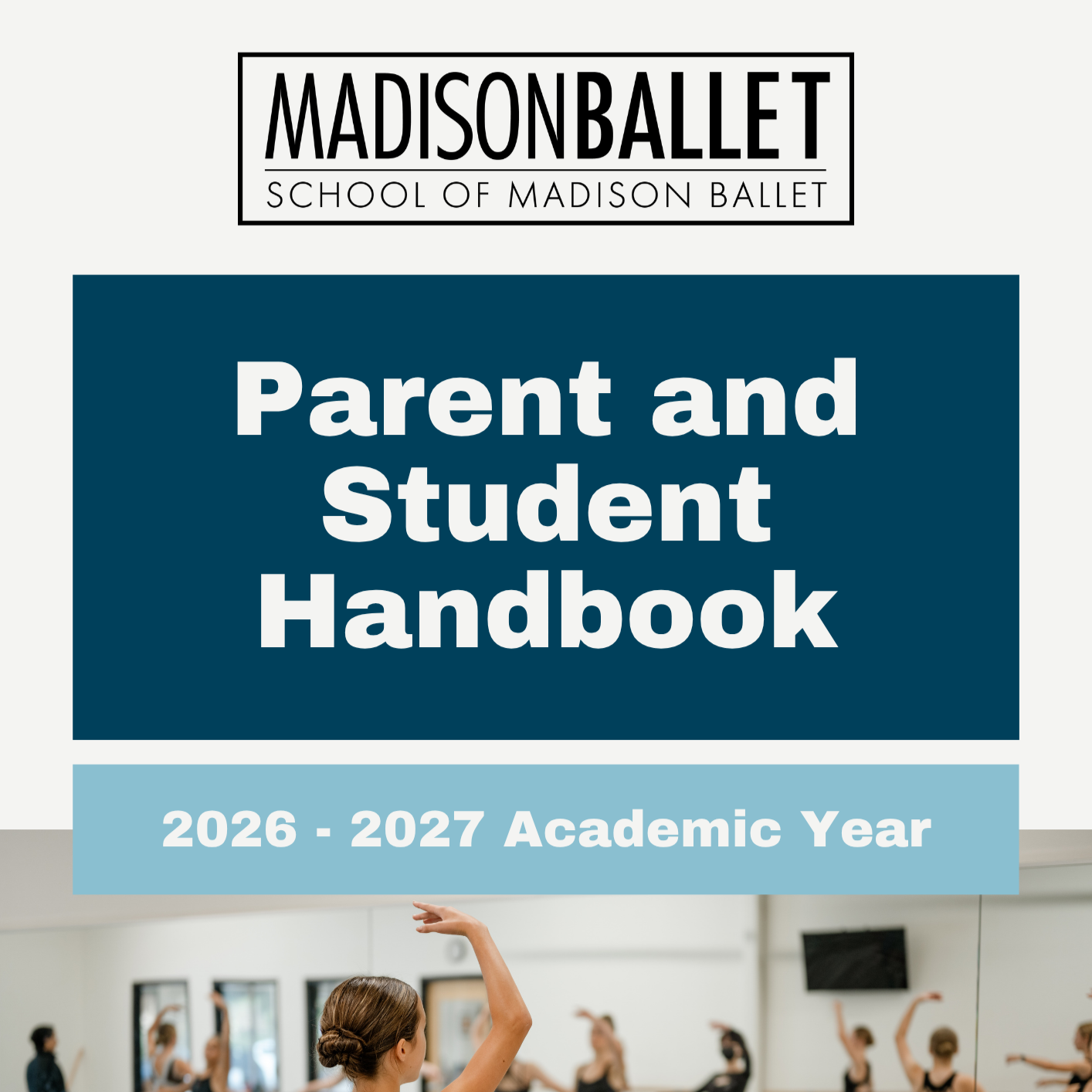 MADISONBALLET
SCHOOL OF MADISON BALLET

Parent and Student Handbook

2026 - 2027 Academic Year